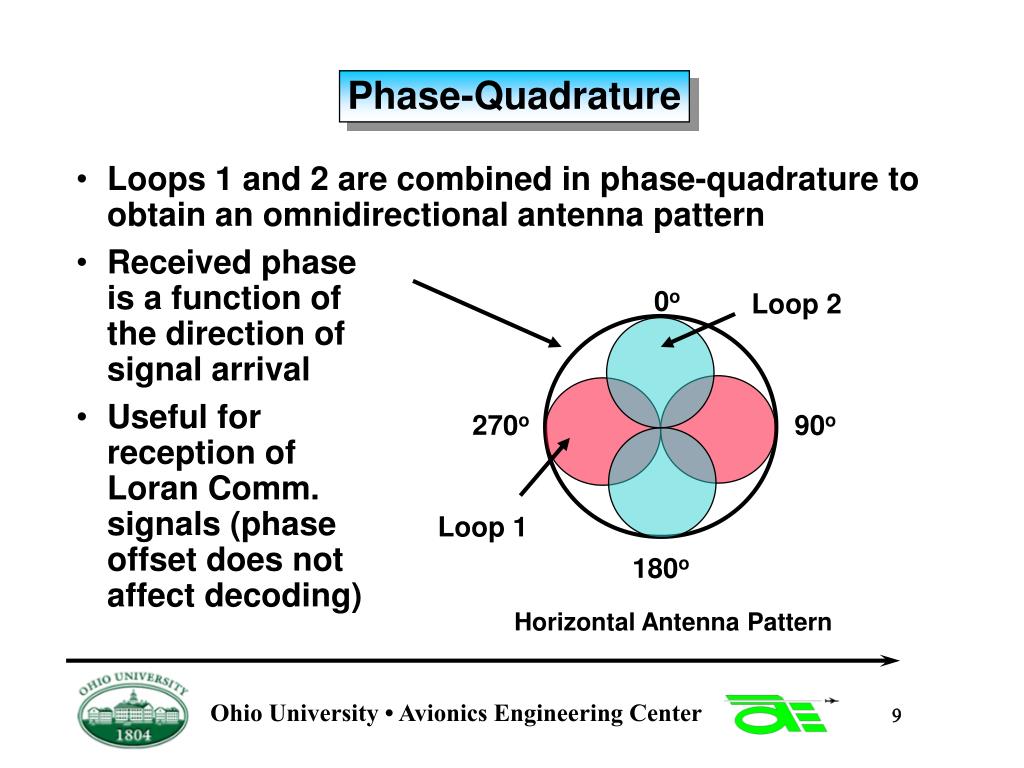 Phase-Quadrature

• Loops 1 and 2 are combined in phase-quadrature to obtain an omnidirectional antenna pattern

• Received phase is a function of the direction of signal arrival

• Useful for reception of Loran Comm. signals (phase offset does not affect decoding)

$0^o$

Loop 2

$270^o$

$90^o$

Loop 1

$180^o$

Horizontal Antenna Pattern

OHIO UNIVERSITY 1804

Ohio University • Avionics Engineering Center

9